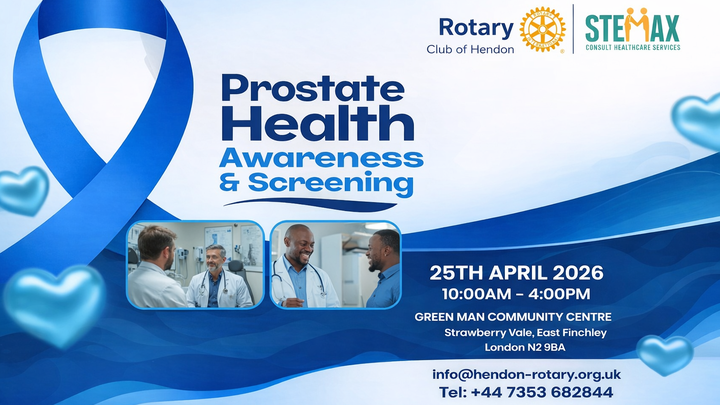 Rotary
Club of Hendon

STEMAX
CONSULT HEALTHCARE SERVICES

Prostate Health
Awareness & Screening

25TH APRIL 2026
10:00AM - 4:00PM

GREEN MAN COMMUNITY CENTRE
Strawberry Vale, East Finchley
London N2 9BA

info@hendon-rotary.org.uk
Tel: +44 7353 682844